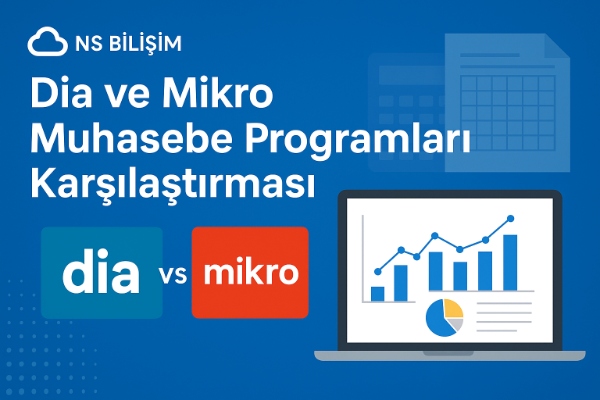 NS BİLİŞİM

Dia ve Mikro Muhasebe Programları Karşılaştırması

dia vs mikro